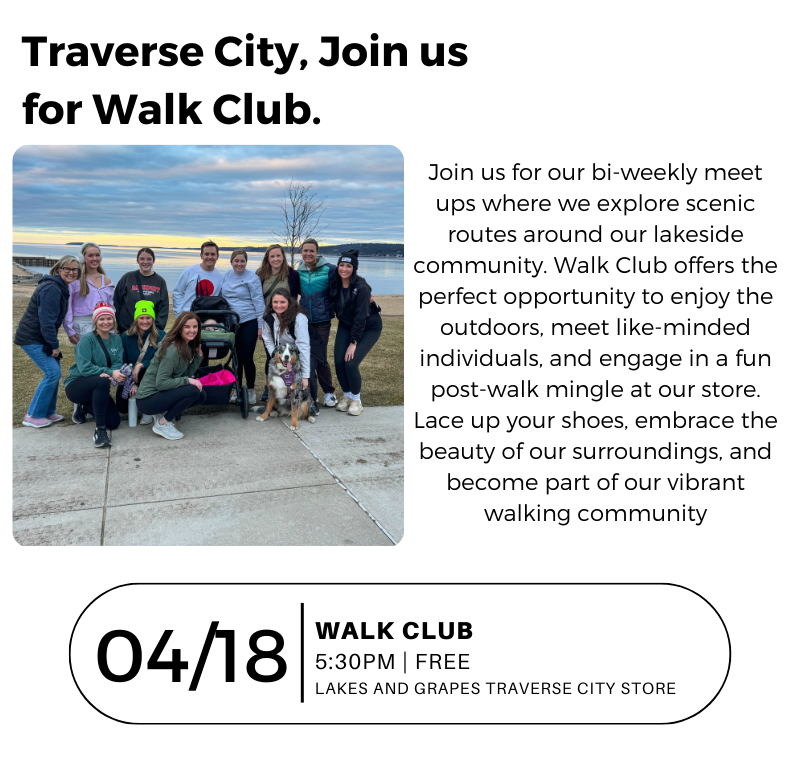 Traverse City, Join us for Walk Club.

Join us for our bi-weekly meet ups where we explore scenic routes around our lakeside community. Walk Club offers the perfect opportunity to enjoy the outdoors, meet like-minded individuals, and engage in a fun post-walk mingle at our store. Lace up your shoes, embrace the beauty of our surroundings, and become part of our vibrant walking community

04/18

WALK CLUB
5:30PM | FREE
LAKES AND GRAPES TRAVERSE CITY STORE